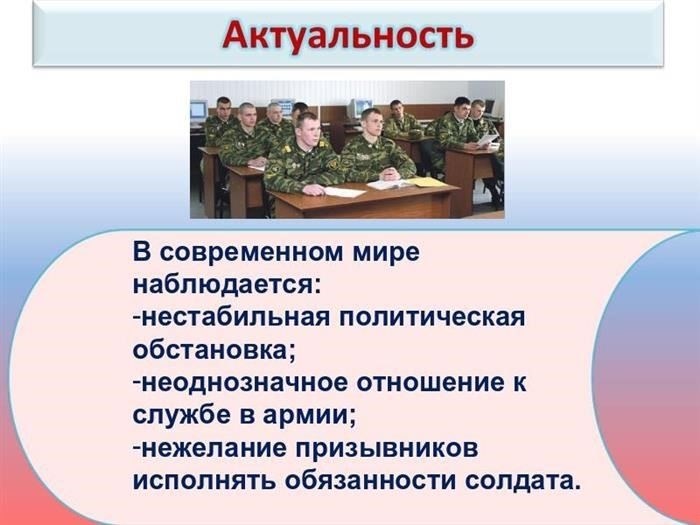 Актуальность

В современном мире наблюдается:
-нестабильная политическая обстановка;
-неоднозначное отношение к службе в армии;
-нежелание призывников исполнять обязанности солдата.